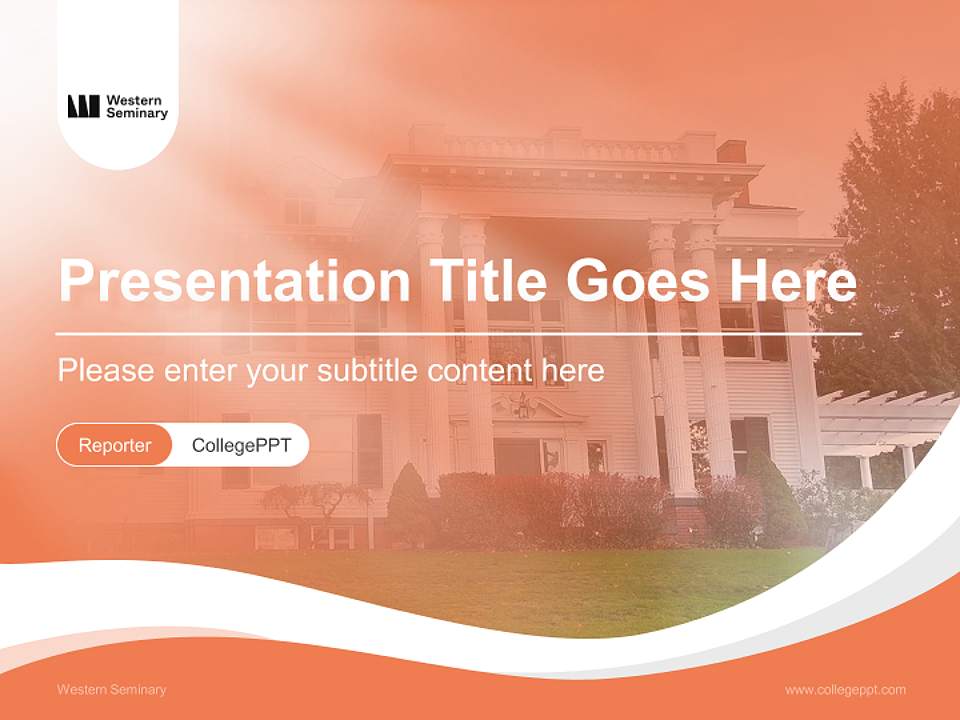 Western Seminary

Presentation Title Goes Here

Please enter your subtitle content here

Reporter CollegePPT

Western Seminary

www.collegeppt.com